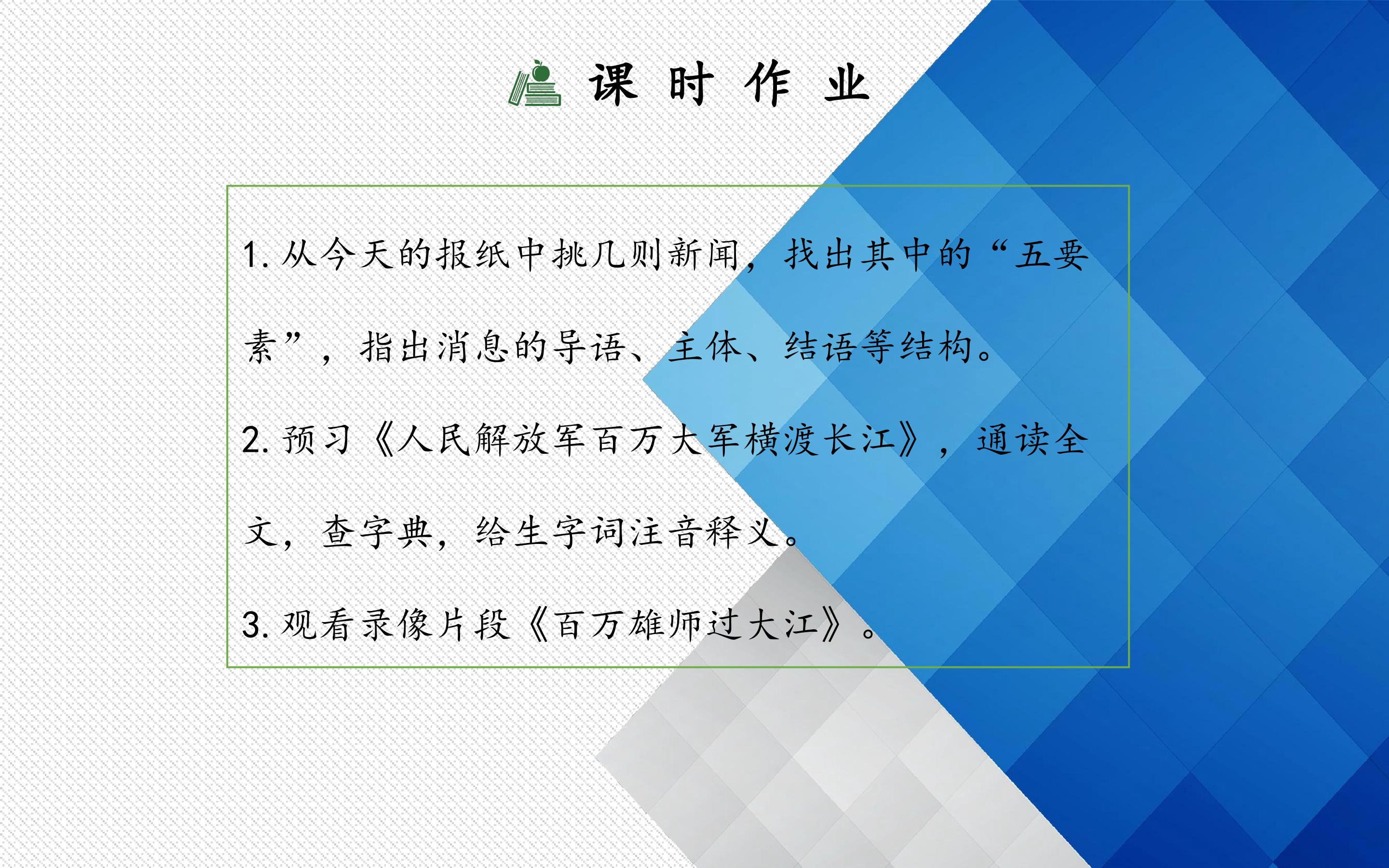 课时作业

1.从今天的报纸中挑几则新闻，找出其中的“五要素”，指出消息的导语、主体、结语等结构。

2.预习《人民解放军百万大军横渡长江》，通读全文，查字典，给生字词注音释义。

3.观看录像片段《百万雄师过大江》。